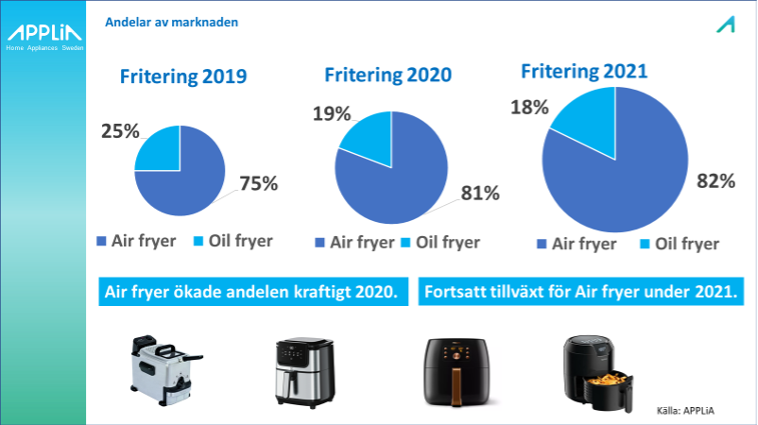 APPLiA
Home Appliances Sweden

Andelar av marknaden

Fritering 2019

25%

75%

Air fryer Oil fryer

Fritering 2020

19%

81%

Air fryer Oil fryer

Fritering 2021

18%

82%

Air fryer Oil fryer

Air fryer ökade andelen kraftigt 2020.

Fortsatt tillväxt för Air fryer under 2021.

Källa: APPLiA